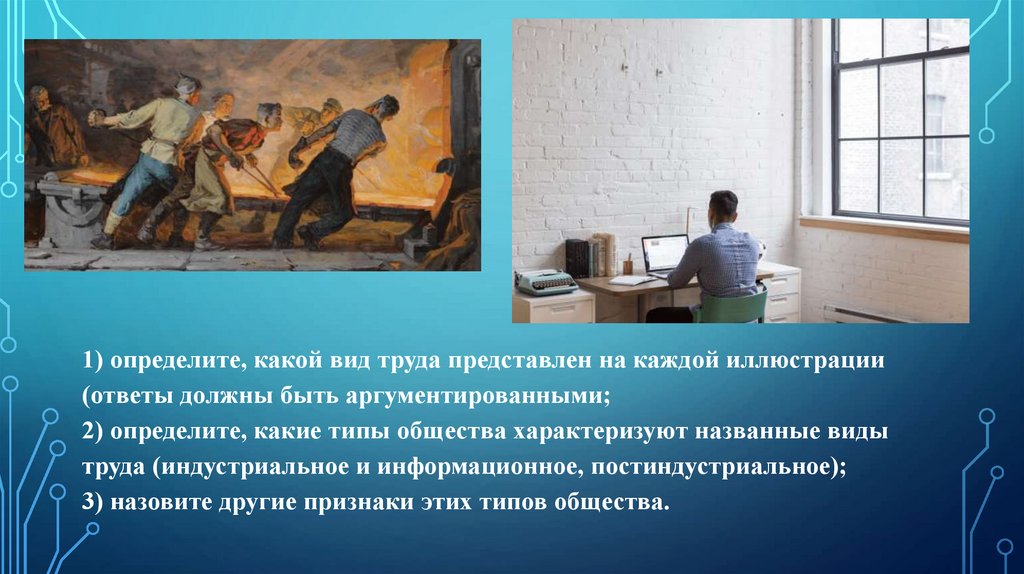 1) определите, какой вид труда представлен на каждой иллюстрации (ответы должны быть аргументированными;
2) определите, какие типы общества характеризуют названные виды труда (индустриальное и информационное, постиндустриальное);
3) назовите другие признаки этих типов общества.